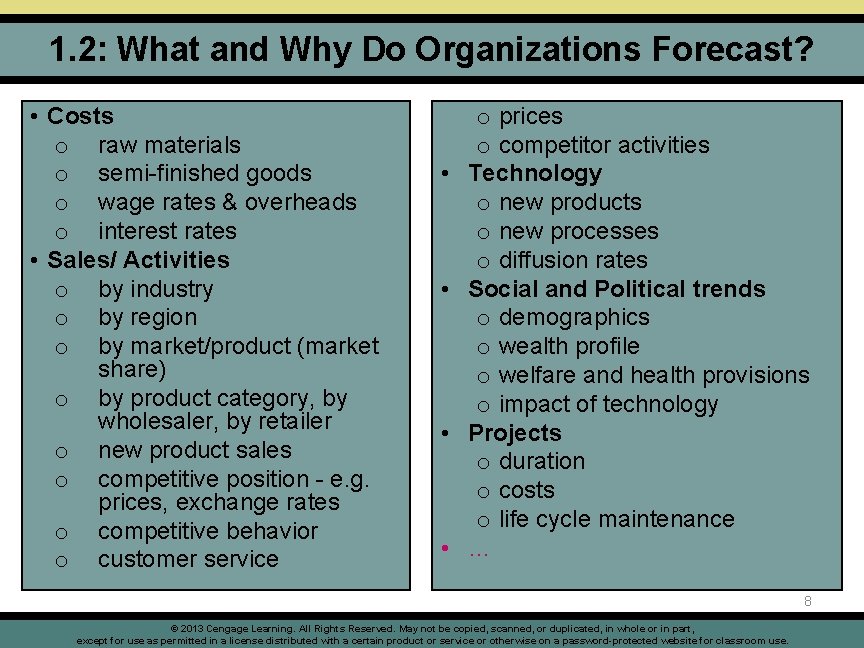 1.2: What and Why Do Organizations Forecast?

• Costs
o raw materials
o semi-finished goods
o wage rates & overheads
o interest rates
• Sales/ Activities
o by industry
o by region
o by market/product (market share)
o by product category, by wholesaler, by retailer
o new product sales
o competitive position - e.g. prices, exchange rates
o competitive behavior
o customer service

o prices
o competitor activities
• Technology
o new products
o new processes
o diffusion rates
• Social and Political trends
o demographics
o wealth profile
o welfare and health provisions
o impact of technology
• Projects
o duration
o costs
o life cycle maintenance
• …

8

© 2013 Cengage Learning. All Rights Reserved. May not be copied, scanned, or duplicated, in whole or in part, except for use as permitted in a license distributed with a certain product or service or otherwise on a password-protected website for classroom use.